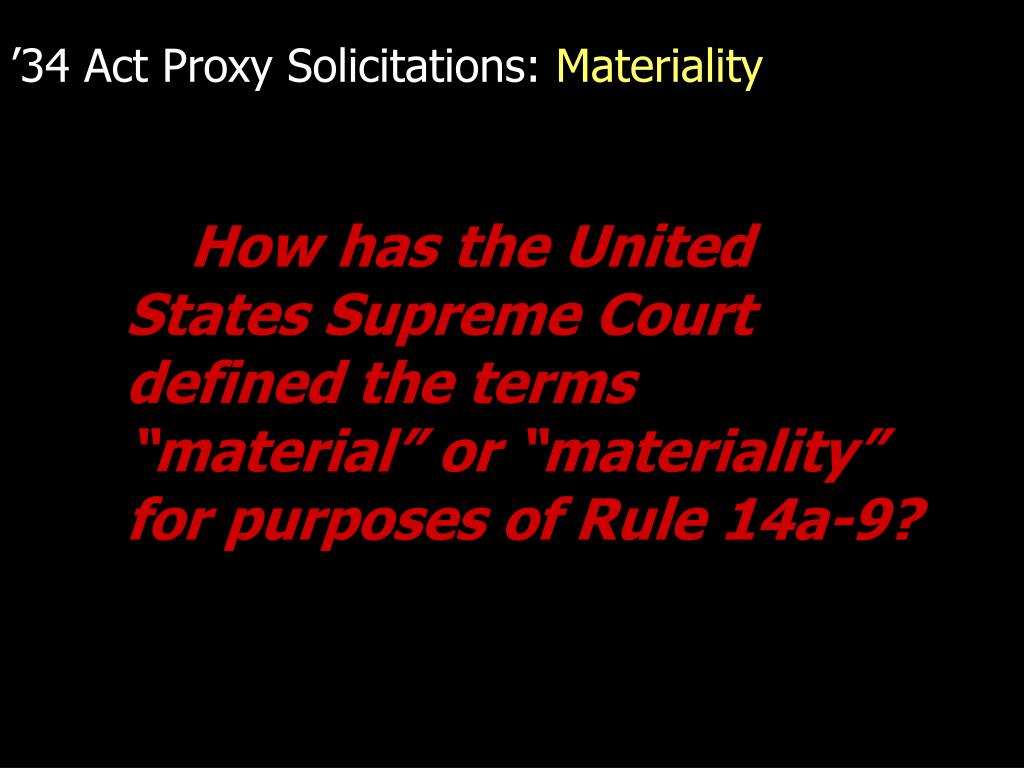 ’34 Act Proxy Solicitations: Materiality

How has the United States Supreme Court defined the terms “material” or “materiality” for purposes of Rule 14a-9?